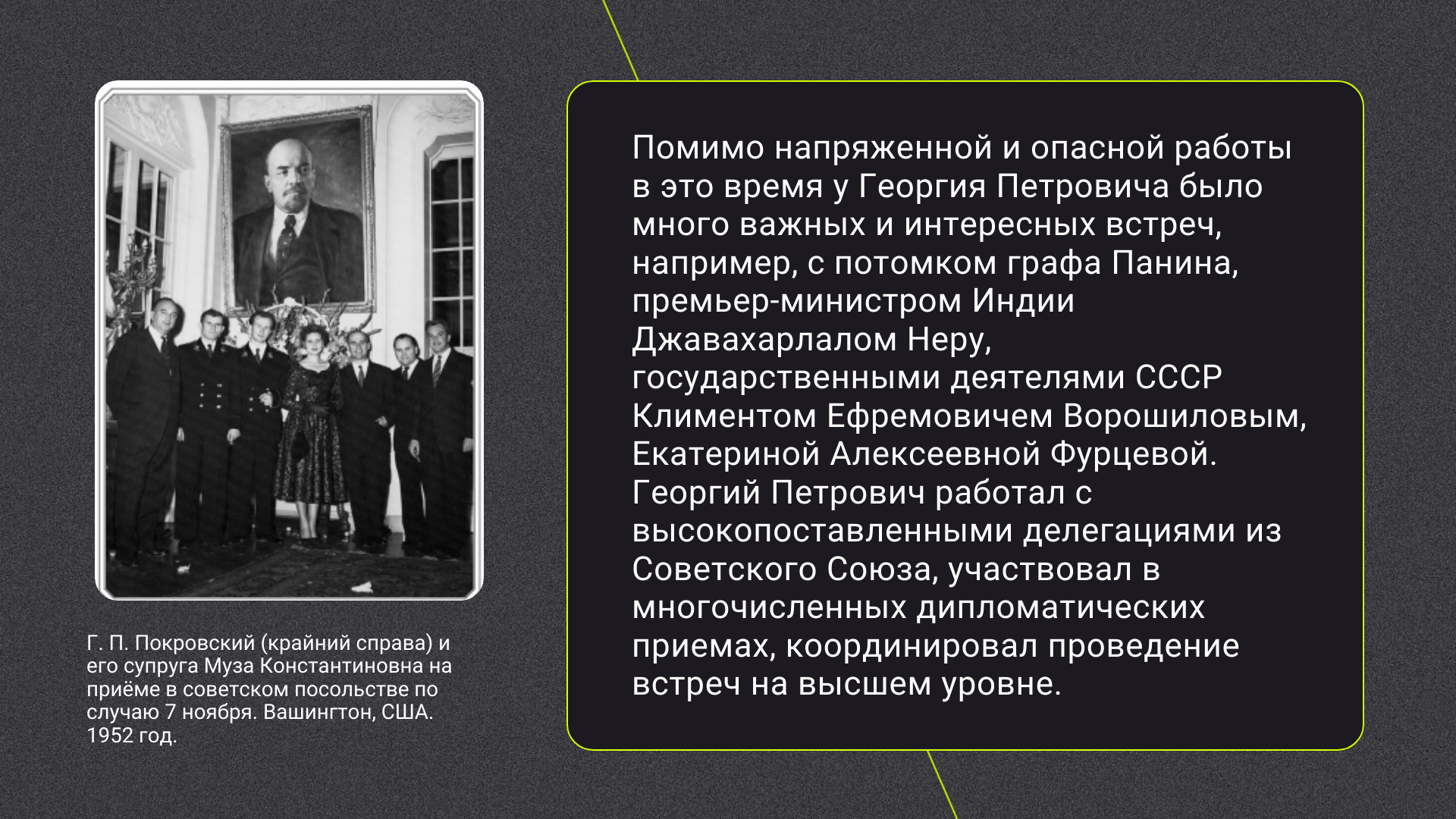 Г. П. Покровский (крайний справа) и его супруга Муза Константиновна на приёме в советском посольстве по случаю 7 ноября. Вашингтон, США. 1952 год.

Помимо напряженной и опасной работы в это время у Георгия Петровича было много важных и интересных встреч, например, с потомком графа Панина, премьер-министром Индии Джавахарлалом Неру, государственными деятелями СССР Климентом Ефремовичем Ворошиловым, Екатериной Алексеевной Фурцевой. Георгий Петрович работал с высокопоставленными делегациями из Советского Союза, участвовал в многочисленных дипломатических приемах, координировал проведение встреч на высшем уровне.